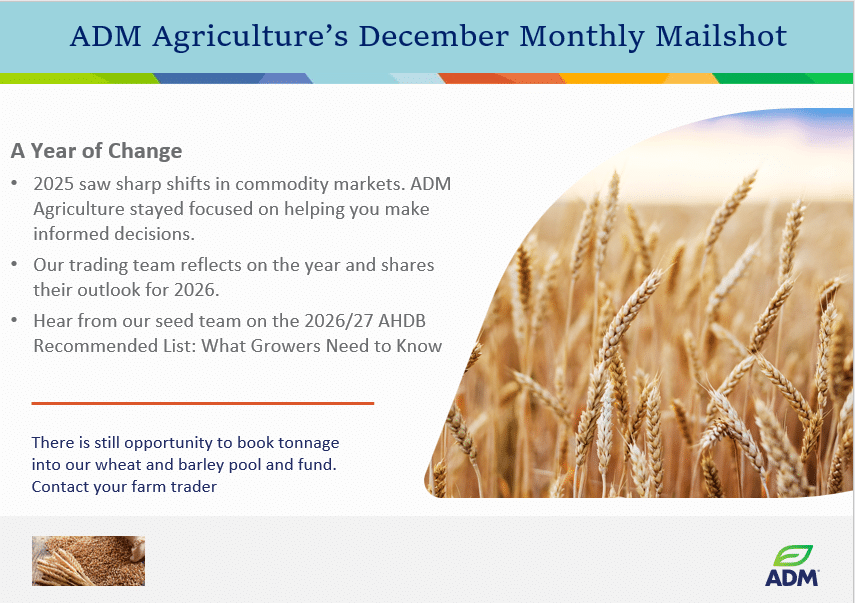 ADM Agriculture's December Monthly Mailshot

A Year of Change

• 2025 saw sharp shifts in commodity markets. ADM Agriculture stayed focused on helping you make informed decisions.

• Our trading team reflects on the year and shares their outlook for 2026.

• Hear from our seed team on the 2026/27 AHDB Recommended List: What Growers Need to Know

There is still opportunity to book tonnage into our wheat and barley pool and fund. Contact your farm trader

ADM